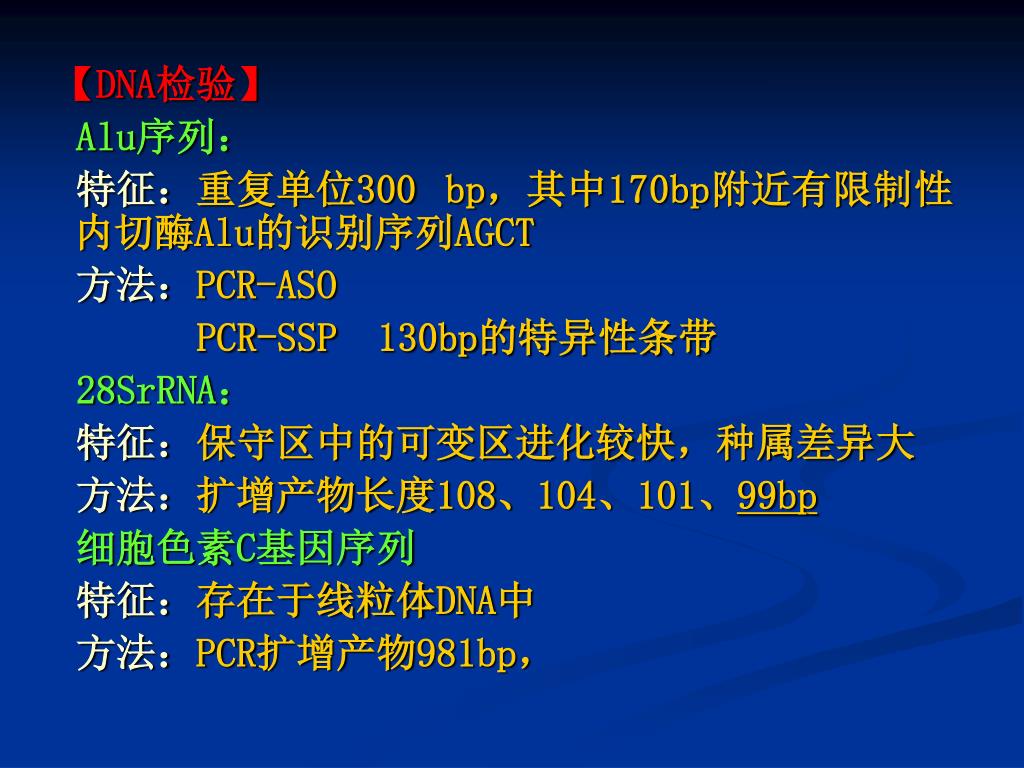 【DNA检验】

Alu序列：

特征：重复单位300 bp，其中170bp附近有限制性内切酶Alu的识别序列AGCT

方法：PCR-ASO

PCR-SSP 130bp的特异性条带

28SrRNA：

特征：保守区中的可变区进化较快，种属差异大

方法：扩增产物长度108、104、101、99bp

细胞色素C基因序列

特征：存在于线粒体DNA中

方法：PCR扩增产物981bp，